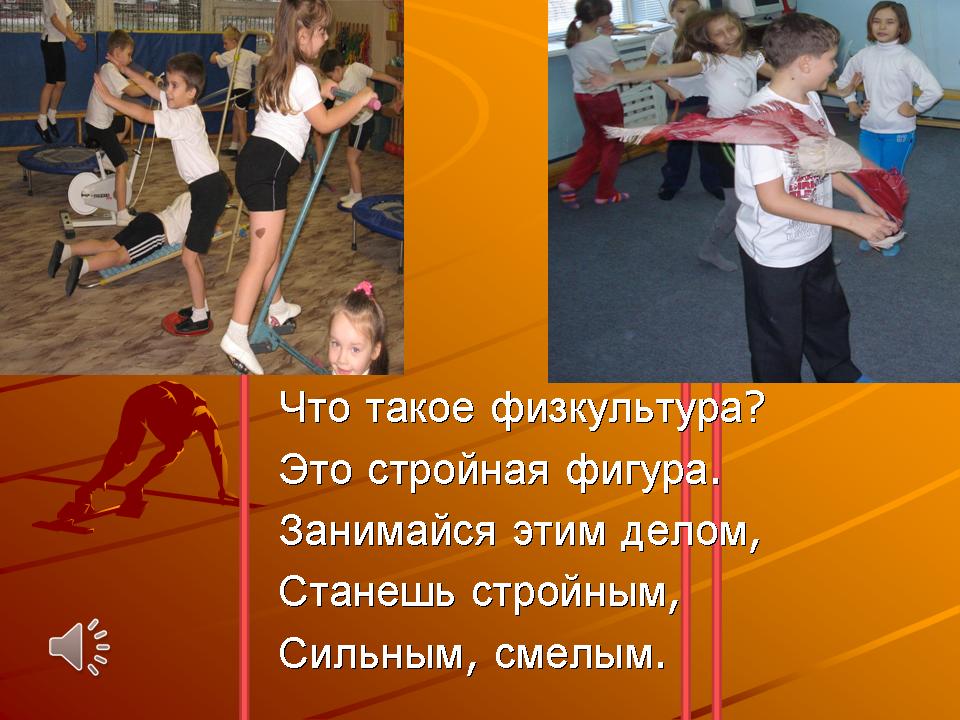 Что такое физкультура?
Это стройная фигура.
Занимайся этим делом,
Станешь стройным,
Сильным, смелым.